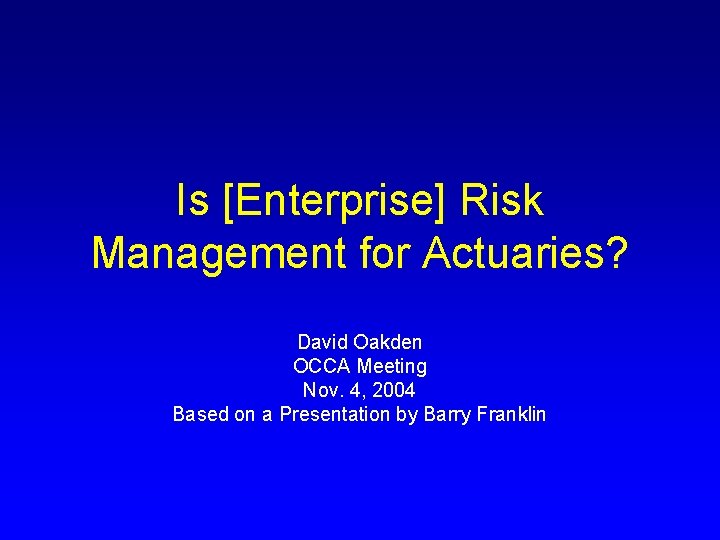 Is [Enterprise] Risk Management for Actuaries?

David Oakden
OCCA Meeting
Nov. 4, 2004
Based on a Presentation by Barry Franklin